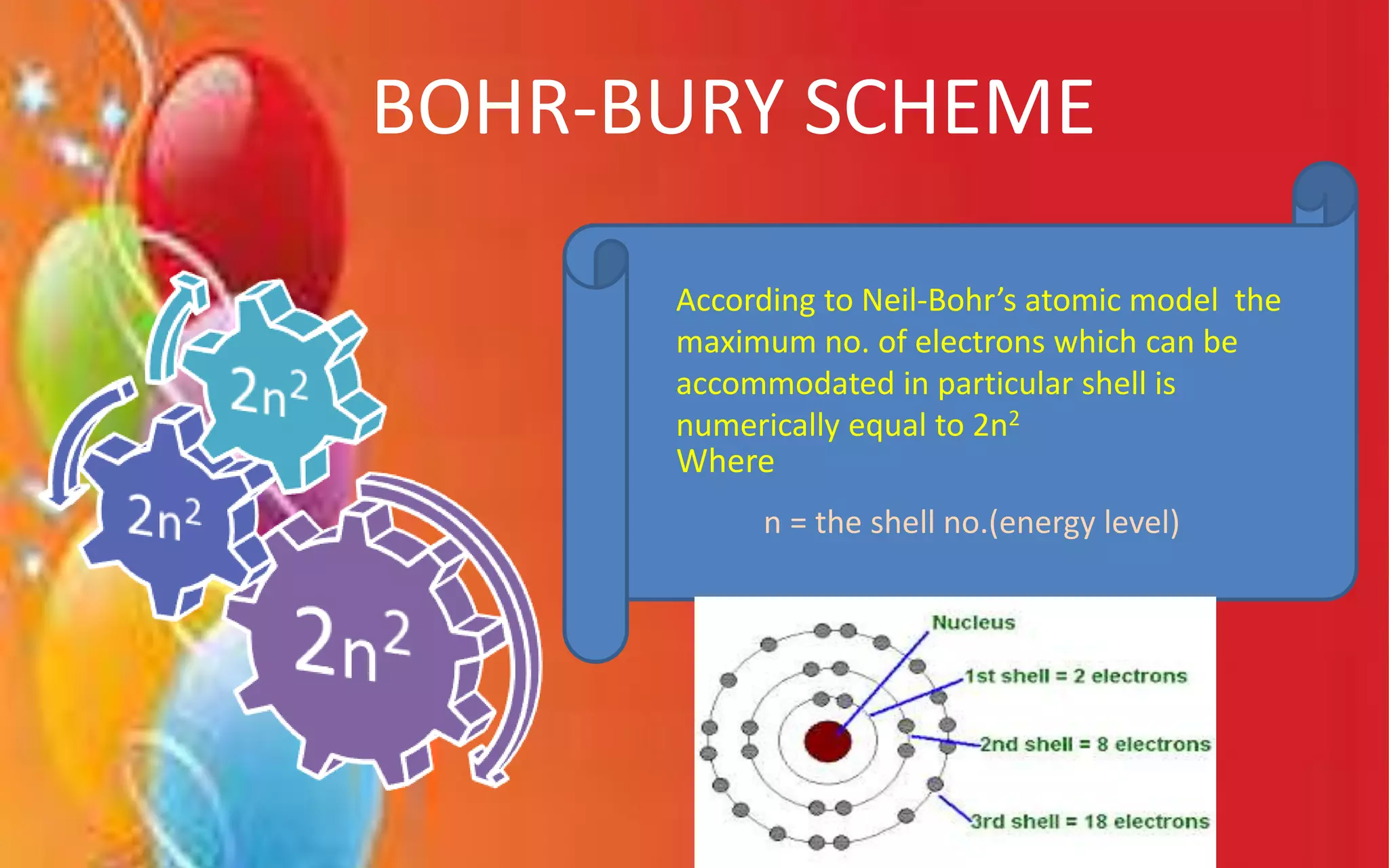 BOHR-BURY SCHEME

$2n^2$

$2n^2$

$2n^2$

According to Neil-Bohr's atomic model the maximum no. of electrons which can be accommodated in particular shell is numerically equal to $2n^2$
Where

n = the shell no.(energy level)

Nucleus

1st shell = 2 electrons

2nd shell = 8 electrons

3rd shell = 18 electrons